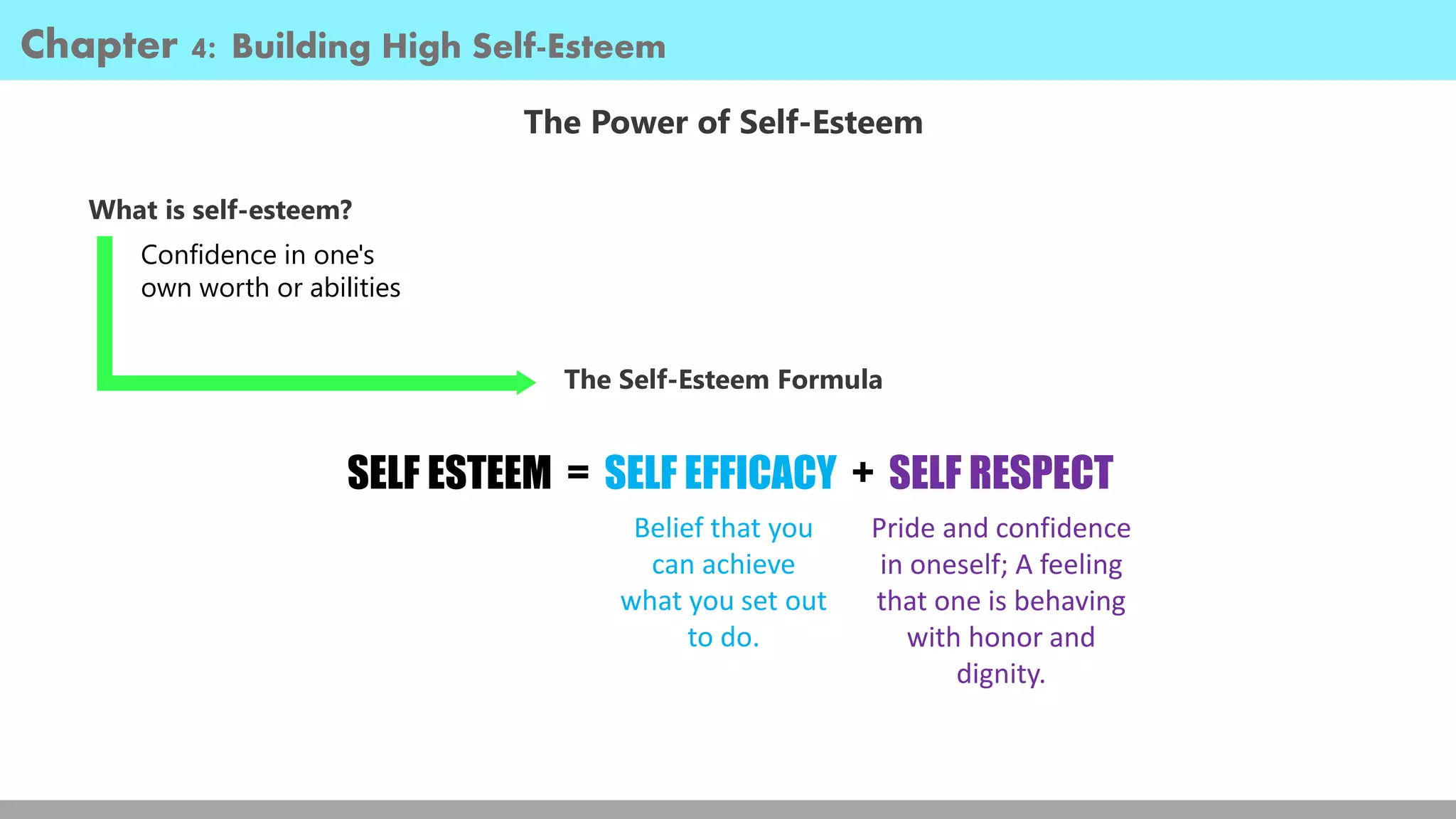 Chapter 4: Building High Self-Esteem

The Power of Self-Esteem

What is self-esteem?

Confidence in one's own worth or abilities

The Self-Esteem Formula

SELF ESTEEM = SELF EFFICACY + SELF RESPECT

Belief that you can achieve what you set out to do.

Pride and confidence in oneself; A feeling that one is behaving with honor and dignity.